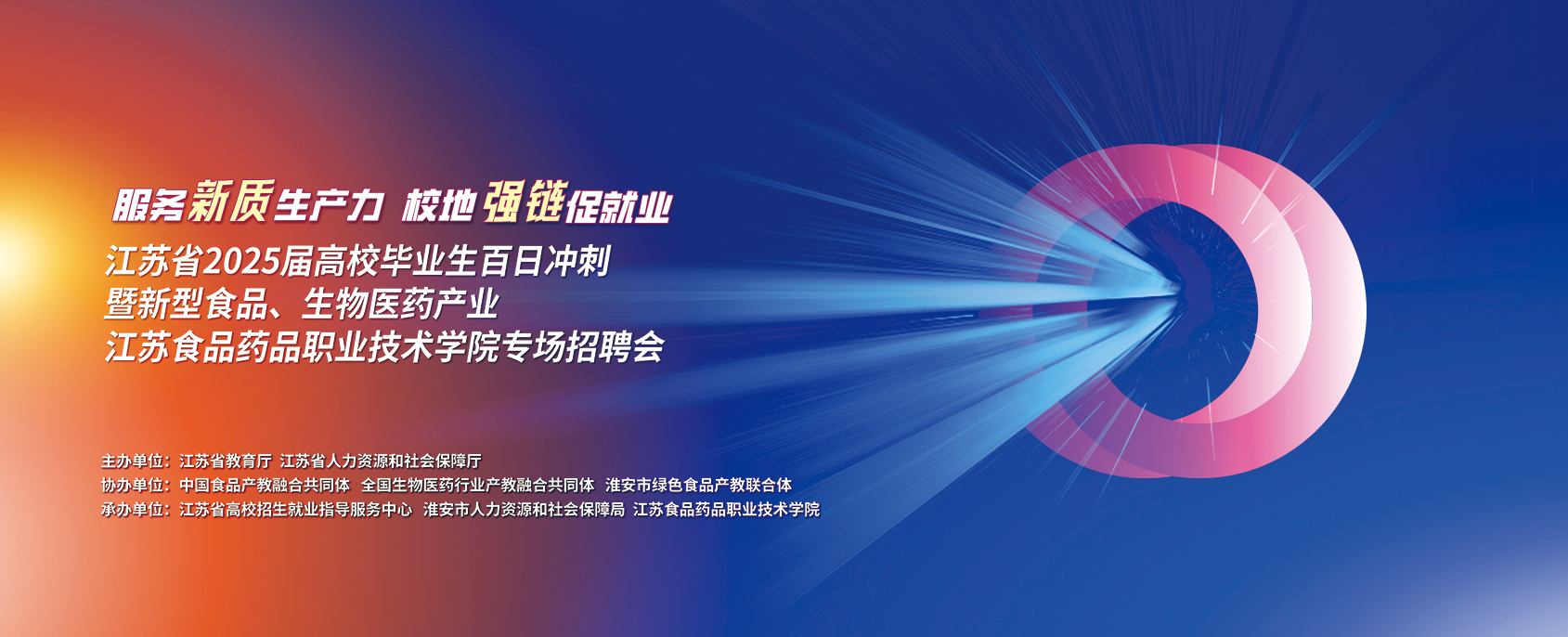 服务新质生产力 校地强链促就业

江苏省2025届高校毕业生百日冲刺
暨新型食品、生物医药产业
江苏食品药品职业技术学院专场招聘会

主办单位：江苏省教育厅 江苏省人力资源和社会保障厅
协办单位：中国食品产教融合共同体 全国生物医药行业产教融合共同体 淮安市绿色食品产教联合体
承办单位：江苏省高校招生就业指导服务中心 淮安市人力资源和社会保障局 江苏食品药品职业技术学院